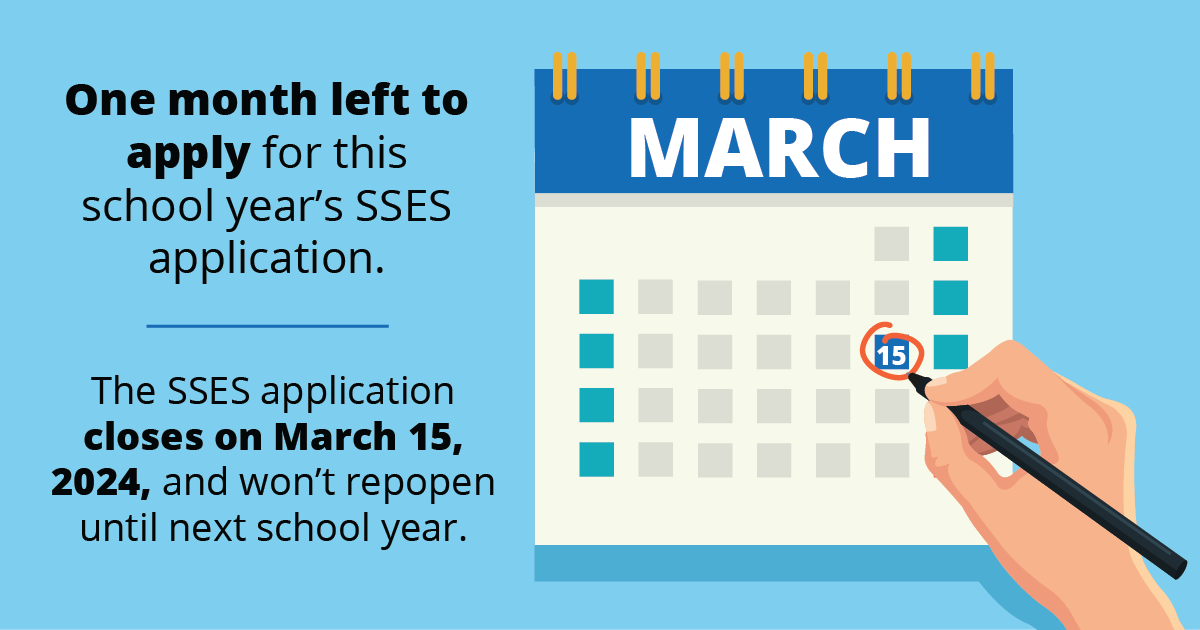 One month left to apply for this school year's SSES application.

The SSES application closes on March 15, 2024, and won't repopen until next school year.

MARCH

15